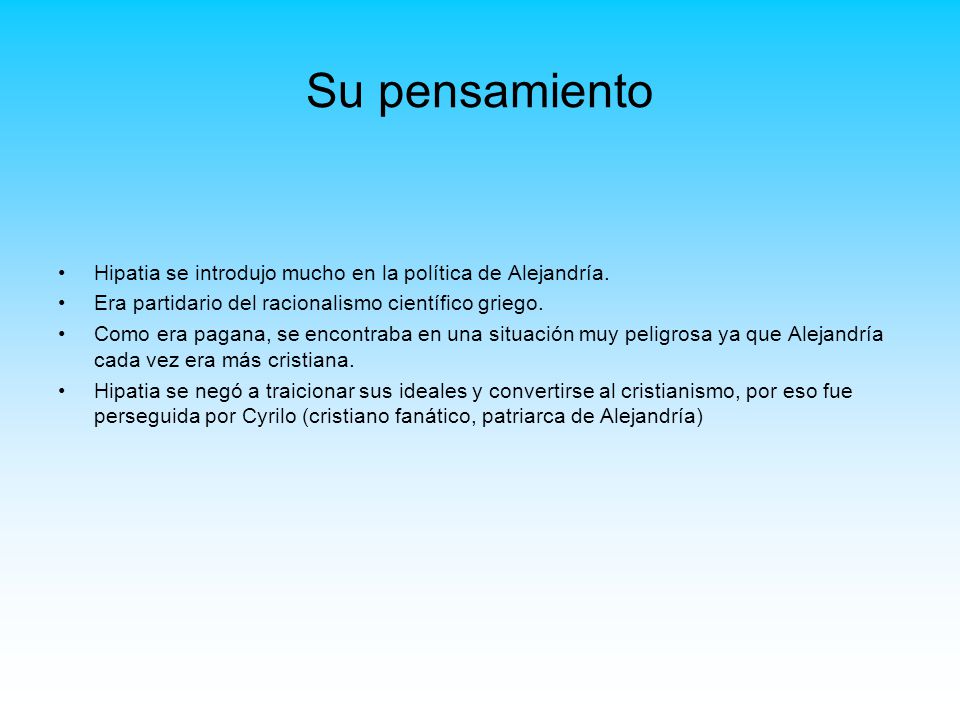 Su pensamiento

• Hipatia se introdujo mucho en la política de Alejandría.
• Era partidario del racionalismo científico griego.
• Como era pagana, se encontraba en una situación muy peligrosa ya que Alejandría cada vez era más cristiana.
• Hipatia se negó a traicionar sus ideales y convertirse al cristianismo, por eso fue perseguida por Cyrilo (cristiano fanático, patriarca de Alejandría)